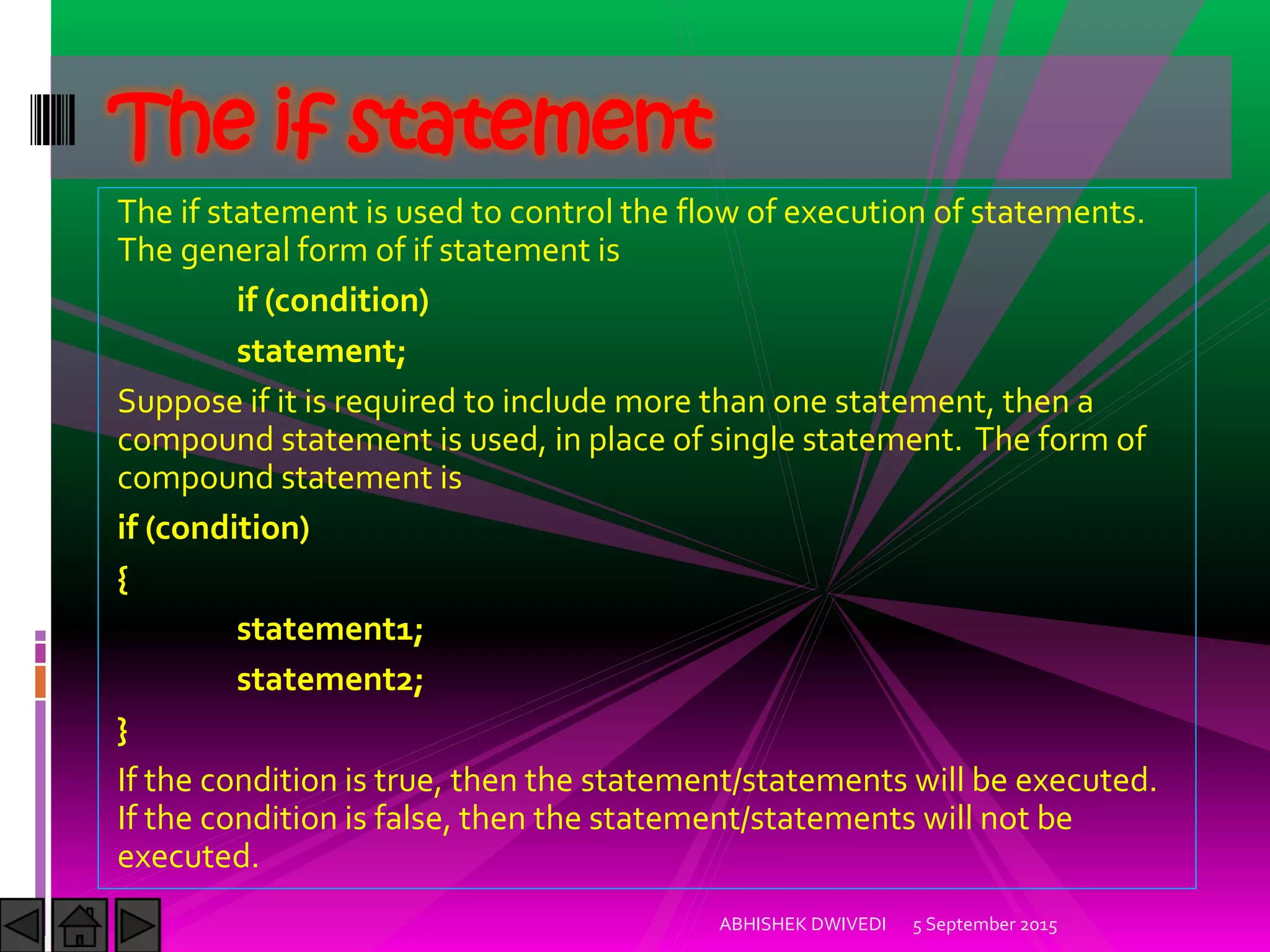 The if statement

The if statement is used to control the flow of execution of statements. The general form of if statement is

if (condition)

statement;

Suppose if it is required to include more than one statement, then a compound statement is used, in place of single statement. The form of compound statement is

if (condition)

{

statement1;

statement2;

}

If the condition is true, then the statement/statements will be executed. If the condition is false, then the statement/statements will not be executed.

ABHISHEK DWIVEDI 5 September 2015